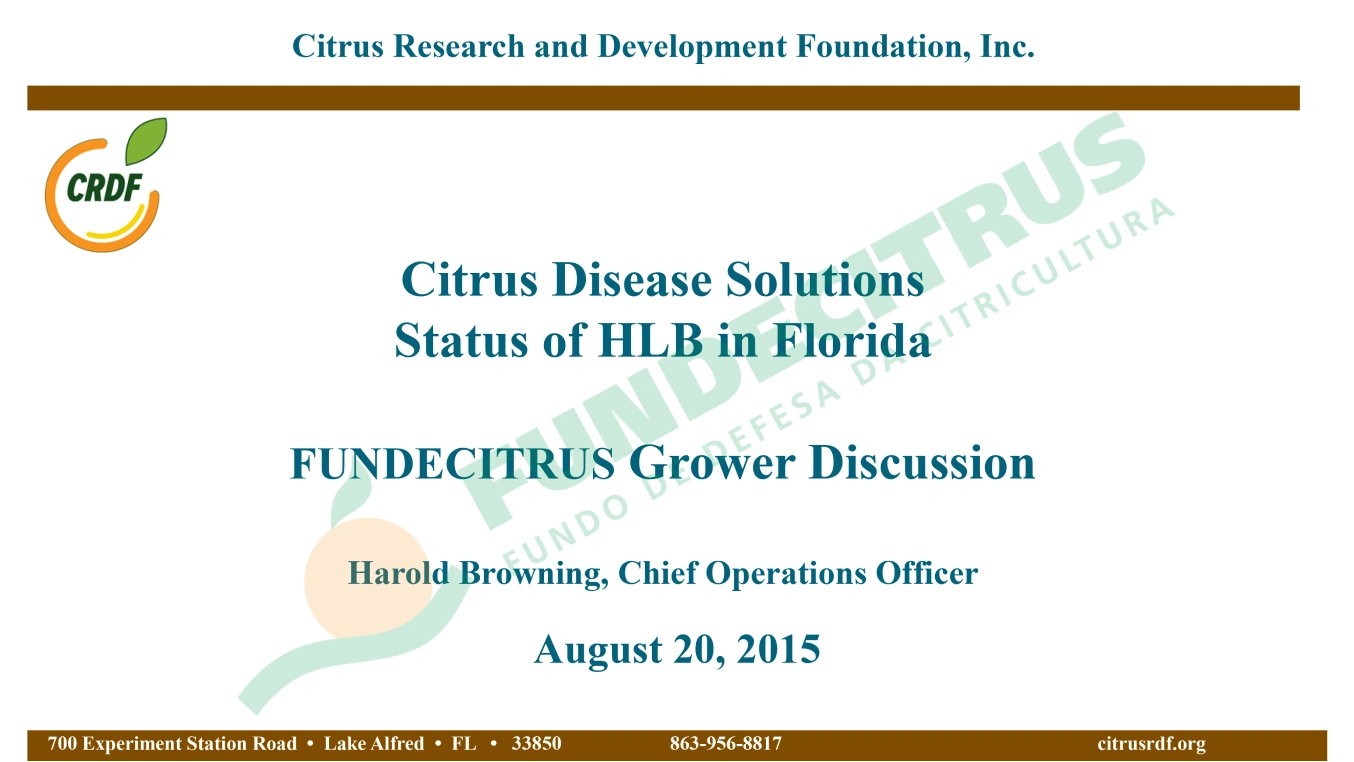 Citrus Research and Development Foundation, Inc.

CRDF

Citrus Disease Solutions
Status of HLB in Florida

FUNDECITRUS Grower Discussion

Harold Browning, Chief Operations Officer

August 20, 2015

700 Experiment Station Road • Lake Alfred • FL • 33850 863-956-8817 citrusrdf.org

FUNDECITRUS
FUNDO DE DEFESA DA CITRICULTURA